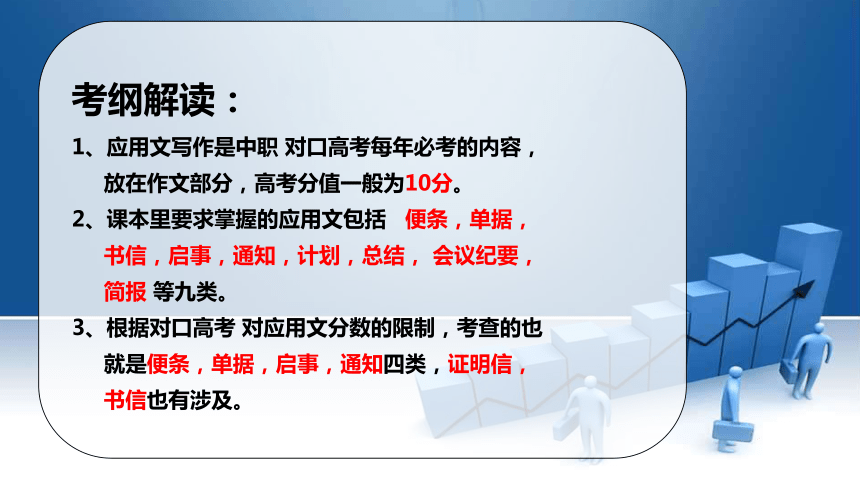 考纲解读：

1、应用文写作是中职 对口高考每年必考的内容，放在作文部分，高考分值一般为10分。

2、课本里要求掌握的应用文包括 便条，单据，书信，启事，通知，计划，总结， 会议纪要，简报 等九类。

3、根据对口高考 对应用文分数的限制，考查的也就是便条，单据，启事，通知四类，证明信，书信也有涉及。